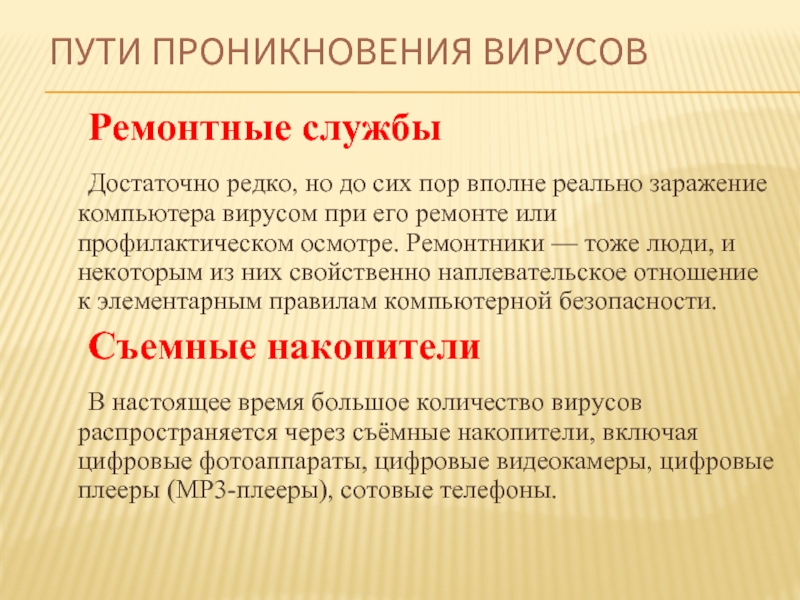 ПУТИ ПРОНИКНОВЕНИЯ ВИРУСОВ

Ремонтные службы

Достаточно редко, но до сих пор вполне реально заражение компьютера вирусом при его ремонте или профилактическом осмотре. Ремонтники — тоже люди, и некоторым из них свойственно наплевательское отношение к элементарным правилам компьютерной безопасности.

Съемные накопители

В настоящее время большое количество вирусов распространяется через съёмные накопители, включая цифровые фотоаппараты, цифровые видеокамеры, цифровые плееры (MP3-плееры), сотовые телефоны.